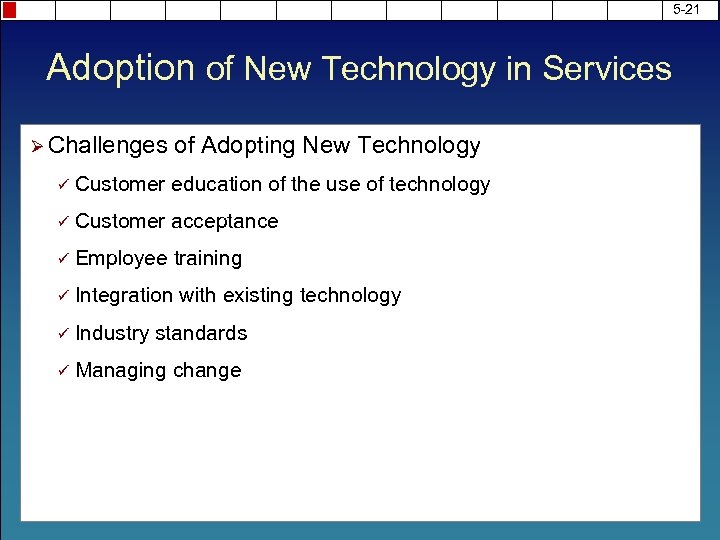 5-21

Adoption of New Technology in Services

➢ Challenges of Adopting New Technology

✓ Customer education of the use of technology

✓ Customer acceptance

✓ Employee training

✓ Integration with existing technology

✓ Industry standards

✓ Managing change